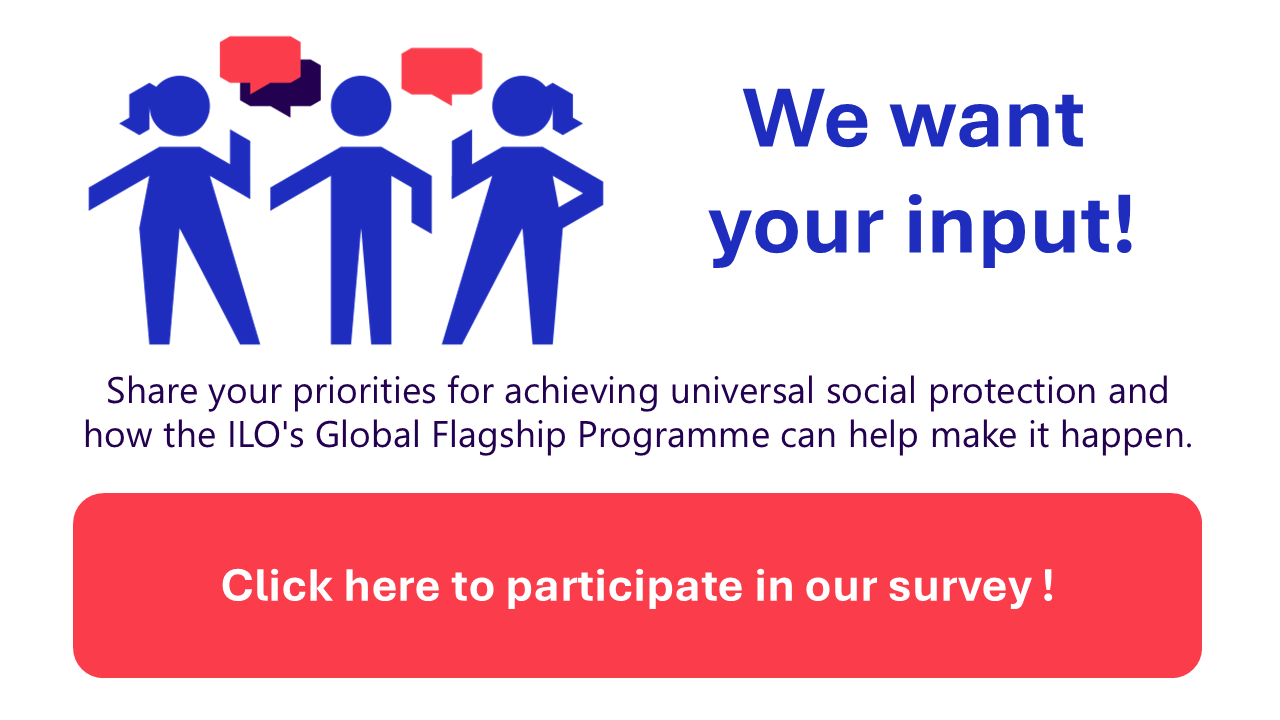 We want your input!

Share your priorities for achieving universal social protection and how the ILO's Global Flagship Programme can help make it happen.

Click here to participate in our survey !